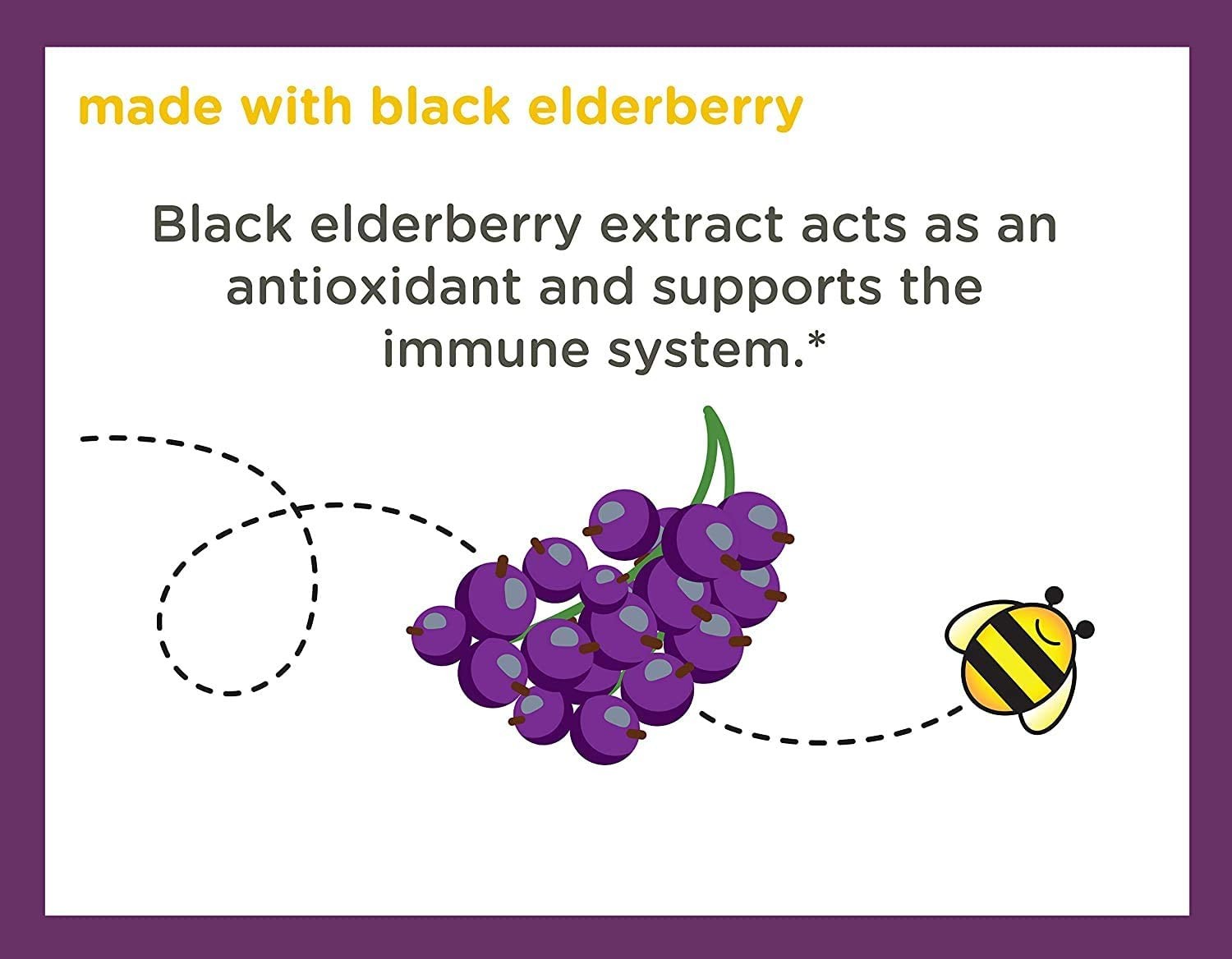 made with black elderberry

Black elderberry extract acts as an antioxidant and supports the immune system.*